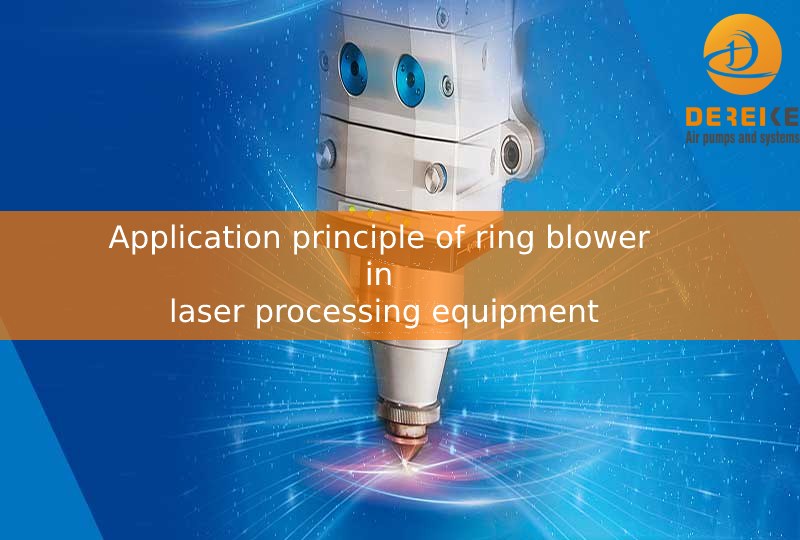 DEREIKE
Air pumps and systems

Application principle of ring blower
in
laser processing equipment